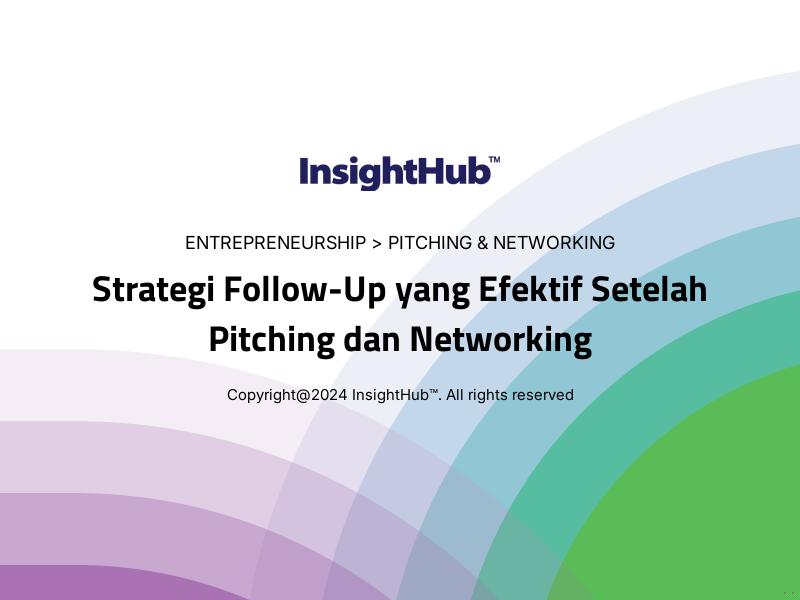 InsightHub™

ENTREPRENEURSHIP > PITCHING & NETWORKING

Strategi Follow-Up yang Efektif Setelah Pitching dan Networking

Copyright@2024 InsightHub™. All rights reserved